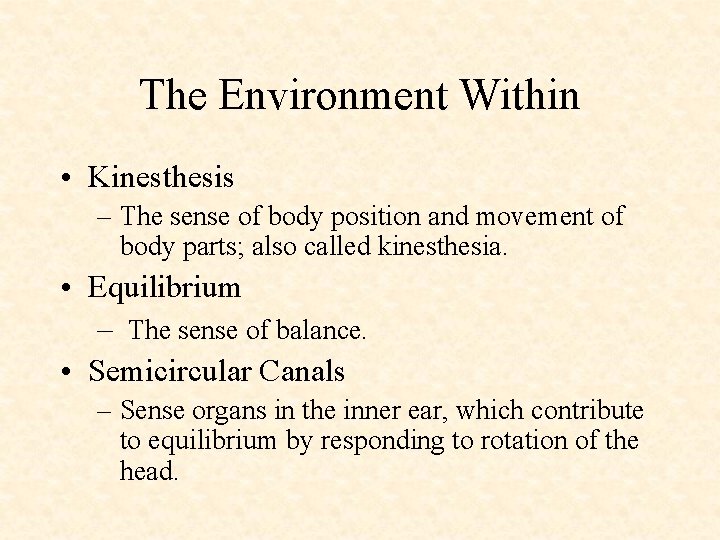 The Environment Within

• Kinesthesis
– The sense of body position and movement of body parts; also called kinesthesia.

• Equilibrium
– The sense of balance.

• Semicircular Canals
– Sense organs in the inner ear, which contribute to equilibrium by responding to rotation of the head.